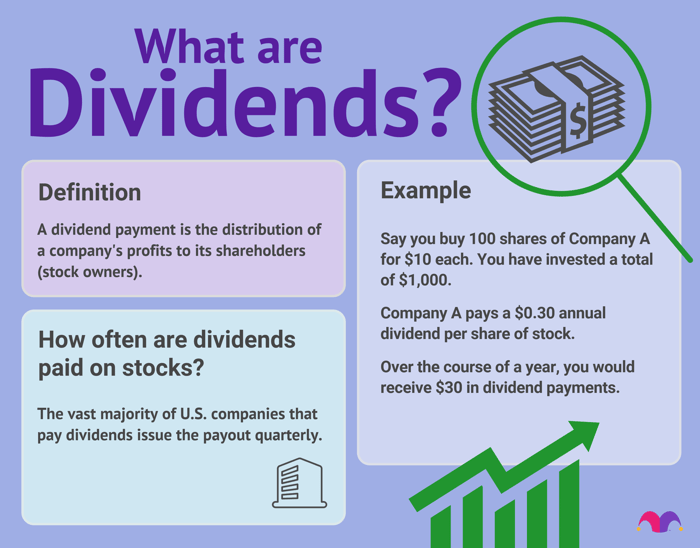 What are Dividends?

Definition

A dividend payment is the distribution of a company's profits to its shareholders (stock owners).

How often are dividends paid on stocks?

The vast majority of U.S. companies that pay dividends issue the payout quarterly.

Example

Say you buy 100 shares of Company A for \$10 each. You have invested a total of \$1,000.

Company A pays a \$0.30 annual dividend per share of stock.

Over the course of a year, you would receive \$30 in dividend payments.

$